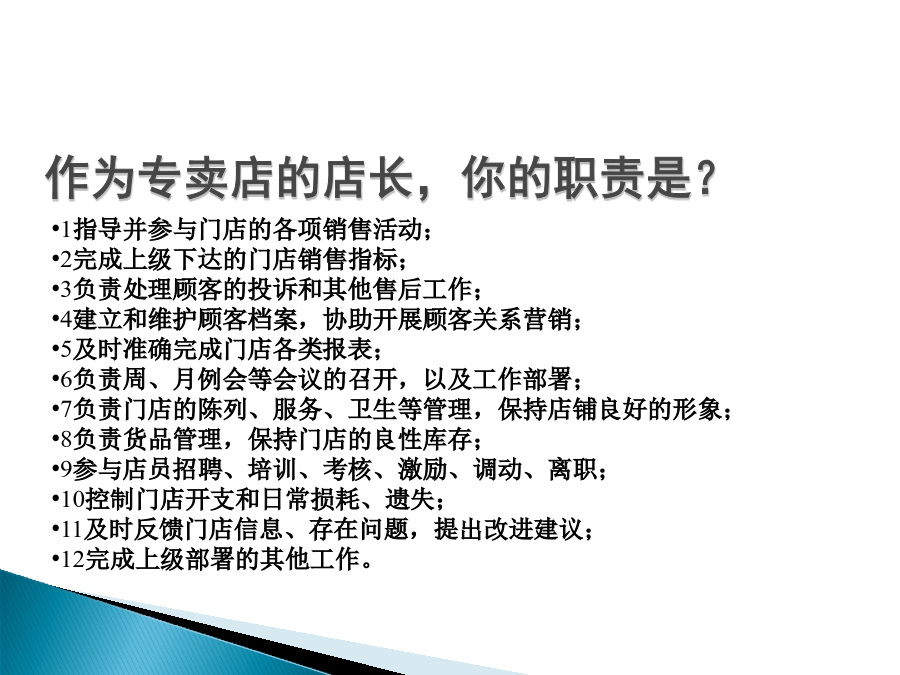 作为专卖店的店长，你的职责是？

•1指导并参与门店的各项销售活动；
•2完成上级下达的门店销售指标；
•3负责处理顾客的投诉和其他售后工作；
•4建立和维护顾客档案，协助开展顾客关系营销；
•5及时准确完成门店各类报表；
•6负责周、月例会等会议的召开，以及工作部署；
•7负责门店的陈列、服务、卫生等管理，保持店铺良好的形象；
•8负责货品管理，保持门店的良性库存；
•9参与店员招聘、培训、考核、激励、调动、离职；
•10控制门店开支和日常损耗、遗失；
•11及时反馈门店信息、存在问题，提出改进建议；
•12完成上级部署的其他工作。